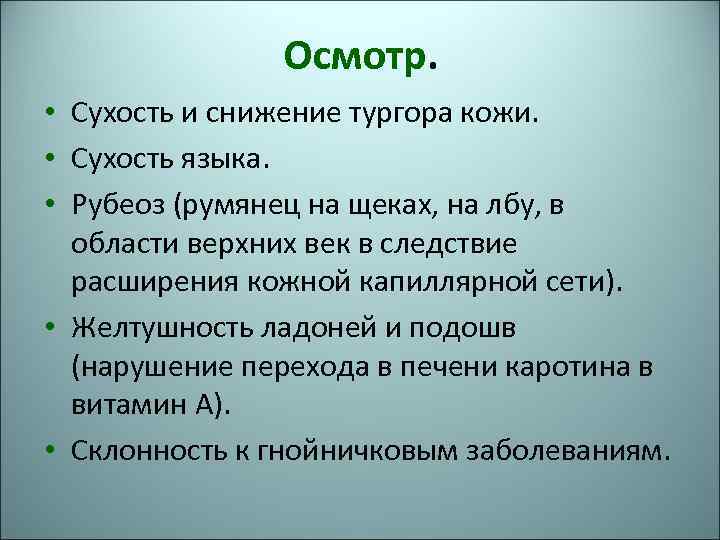 Осмотр.

• Сухость и снижение тургора кожи.
• Сухость языка.
• Рубеоз (румянец на щеках, на лбу, в области верхних век в следствие расширения кожной капиллярной сети).
• Желтушность ладоней и подошв (нарушение перехода в печени каротина в витамин А).
• Склонность к гнойничковым заболеваниям.